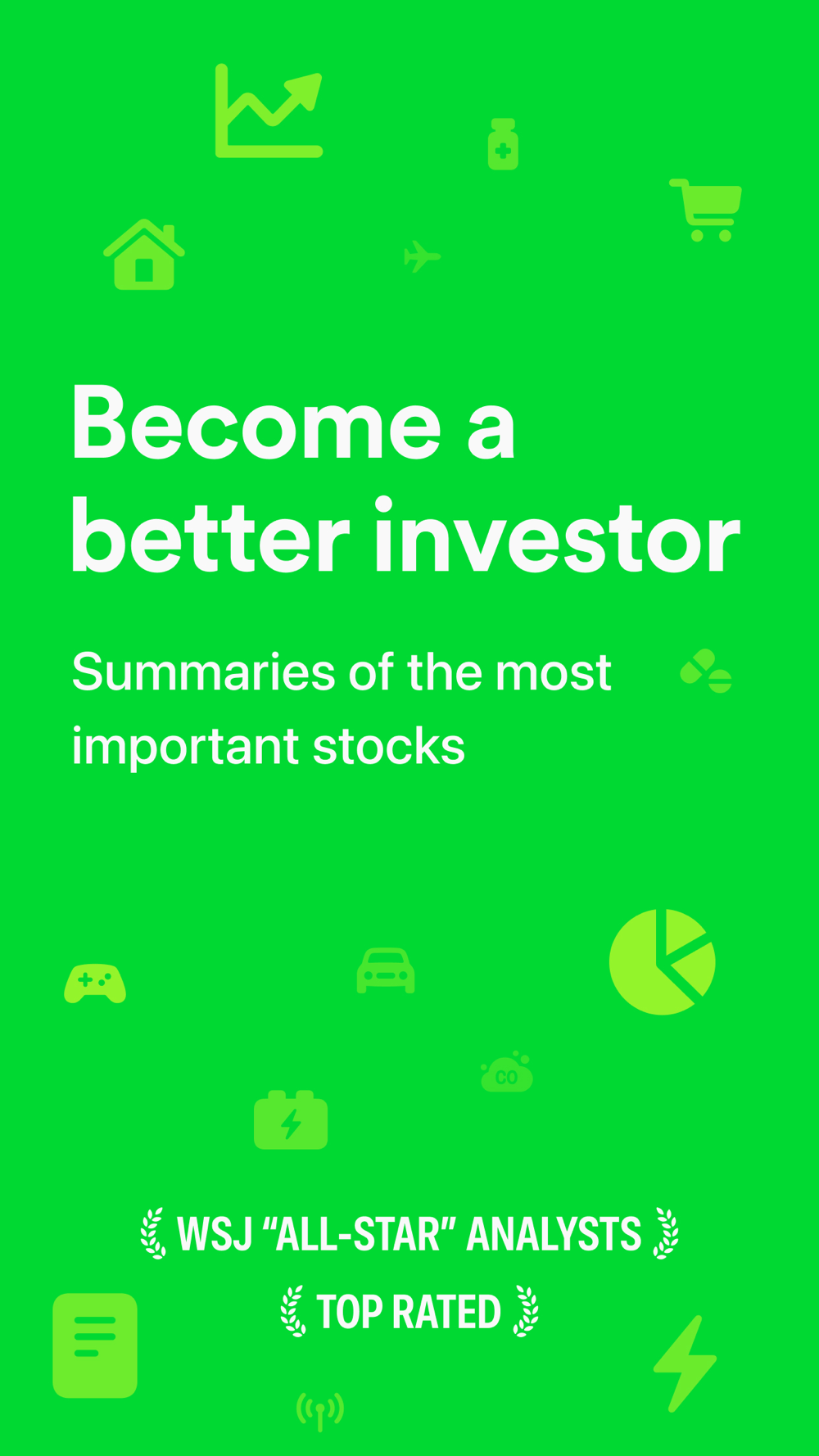 Become a better investor

Summaries of the most important stocks

CO

WSJ “ALL-STAR” ANALYSTS

TOP RATED